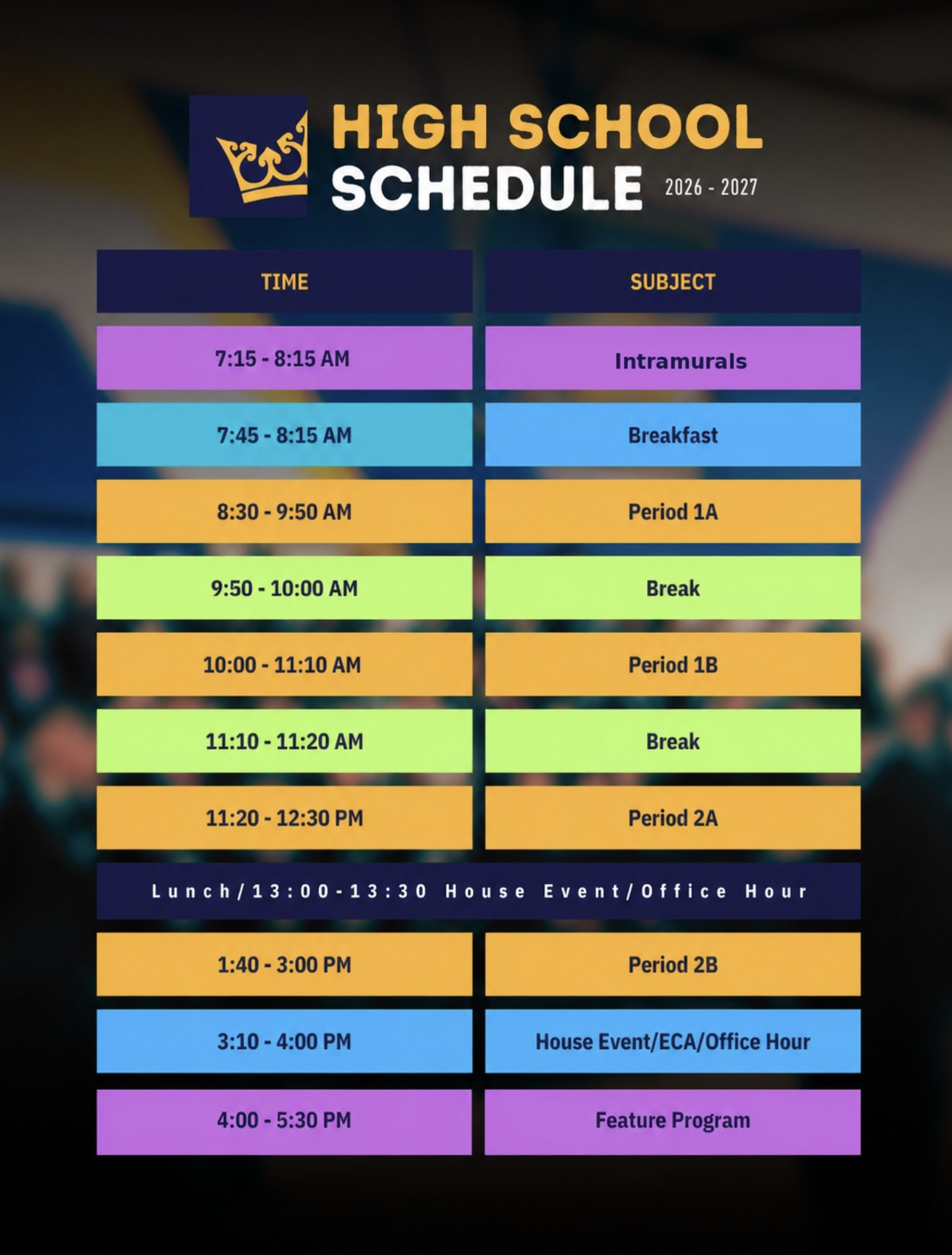 HIGH SCHOOL
SCHEDULE 2026 - 2027

| TIME | SUBJECT |
|---|---|
| 7:15 - 8:15 AM | Intramurals |
| 7:45 - 8:15 AM | Breakfast |
| 8:30 - 9:50 AM | Period 1A |
| 9:50 - 10:00 AM | Break |
| 10:00 - 11:10 AM | Period 1B |
| 11:10 - 11:20 AM | Break |
| 11:20 - 12:30 PM | Period 2A |
| Lunch/13:00-13:30 House Event/Office Hour | |
| 1:40 - 3:00 PM | Period 2B |
| 3:10 - 4:00 PM | House Event/ECA/Office Hour |
| 4:00 - 5:30 PM | Feature Program |